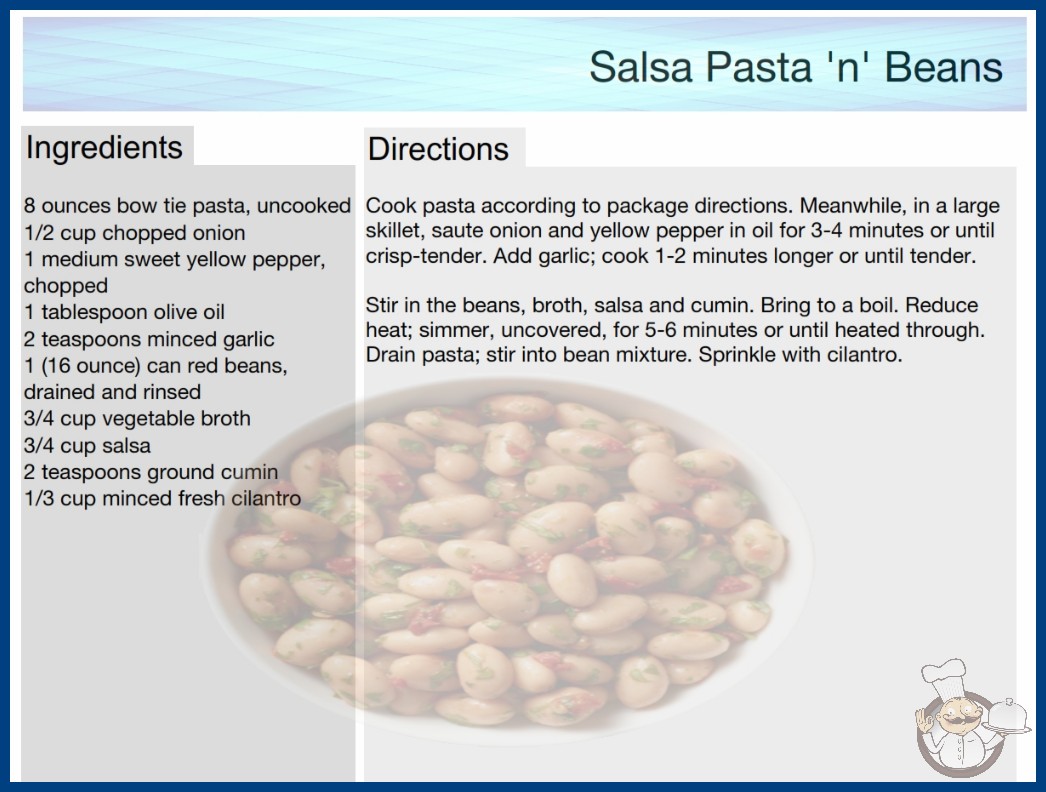 Salsa Pasta 'n' Beans

Ingredients

8 ounces bow tie pasta, uncooked
1/2 cup chopped onion
1 medium sweet yellow pepper, chopped
1 tablespoon olive oil
2 teaspoons minced garlic
1 (16 ounce) can red beans, drained and rinsed
3/4 cup vegetable broth
3/4 cup salsa
2 teaspoons ground cumin
1/3 cup minced fresh cilantro

Directions

Cook pasta according to package directions. Meanwhile, in a large skillet, saute onion and yellow pepper in oil for 3-4 minutes or until crisp-tender. Add garlic; cook 1-2 minutes longer or until tender.

Stir in the beans, broth, salsa and cumin. Bring to a boil. Reduce heat; simmer, uncovered, for 5-6 minutes or until heated through. Drain pasta; stir into bean mixture. Sprinkle with cilantro.